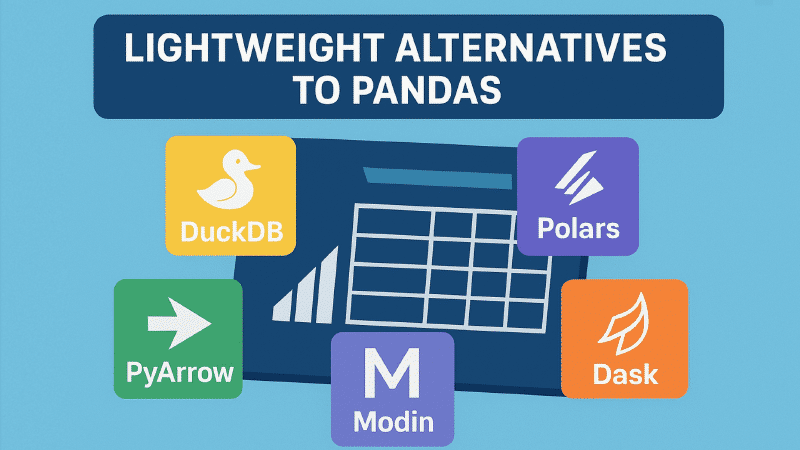 LIGHTWEIGHT ALTERNATIVES TO PANDAS

DuckDB

Polars

PyArrow

M
Modin

Dask